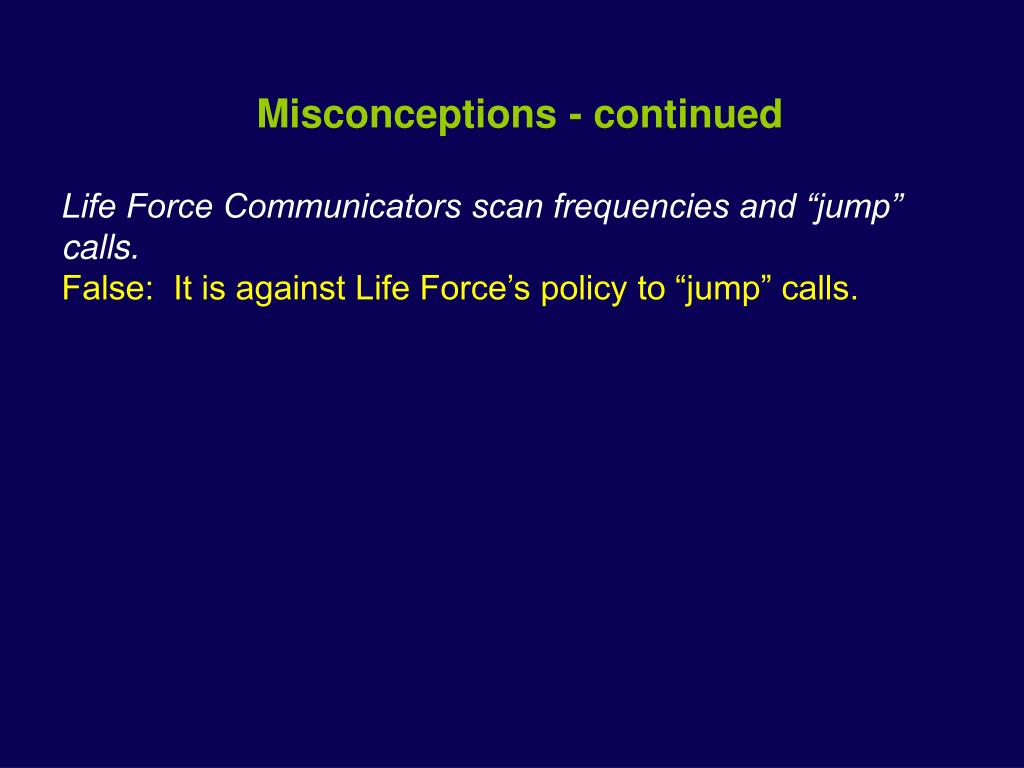 Misconceptions - continued

Life Force Communicators scan frequencies and “jump” calls.
False:  It is against Life Force’s policy to “jump” calls.